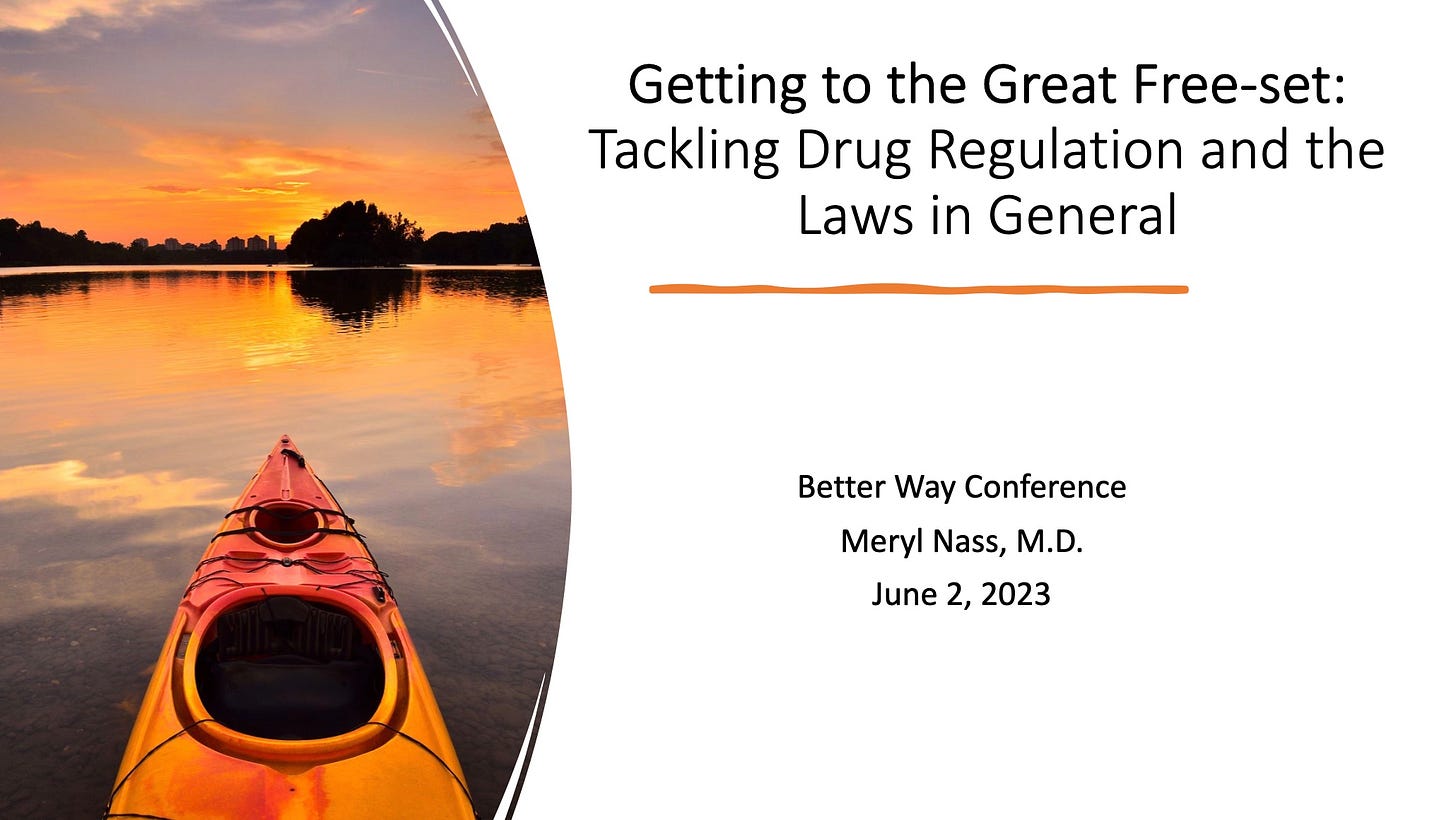 Getting to the Great Free-set: Tackling Drug Regulation and the Laws in General

Better Way Conference
Meryl Nass, M.D.
June 2, 2023